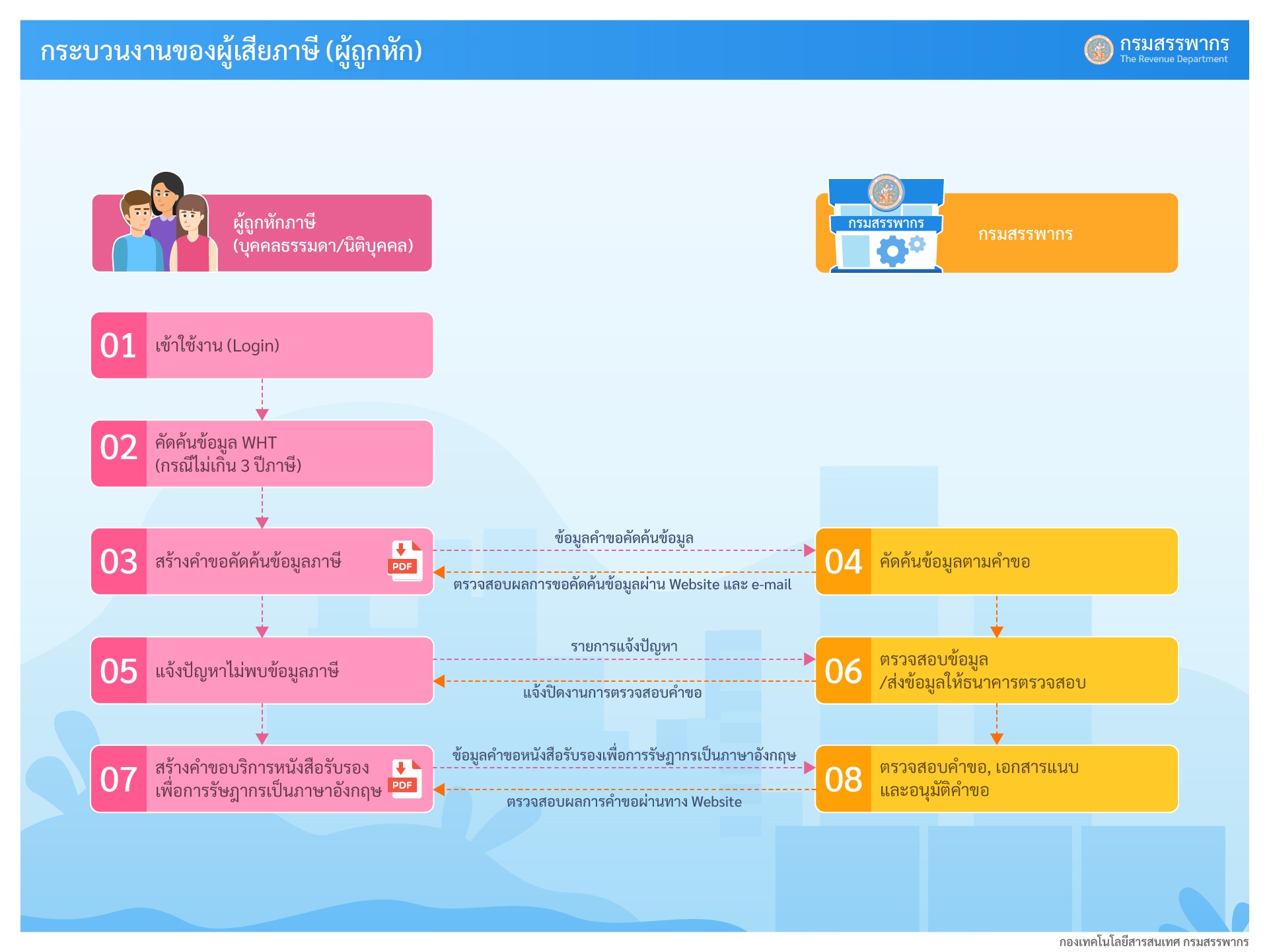 กระบวนงานของผู้เสียภาษี (ผู้ถูกหัก)

กรมสรรพากร
The Revenue Department

ผู้ถูกหักภาษี
(บุคคลธรรมดา/นิติบุคคล)

กรมสรรพากร

กรมสรรพากร

01 เข้าใช้งาน (Login)

02 คัดค้นข้อมูล WHT
(กรณีไม่เกิน 3 ปีภาษี)

03 สร้างคำขอคัดค้นข้อมูลภาษี PDF

ข้อมูลคำขอคัดค้นข้อมูล

ตรวจสอบผลการขอคัดค้นข้อมูลผ่าน Website และ e-mail

04 คัดค้นข้อมูลตามคำขอ

05 แจ้งปัญหาไม่พบข้อมูลภาษี

รายการแจ้งปัญหา

แจ้งปิดงานการตรวจสอบคำขอ

06 ตรวจสอบข้อมูล
/ส่งข้อมูลให้ธนาคารตรวจสอบ

07 สร้างคำขอบริการหนังสือรับรอง
เพื่อการรัษฎากรเป็นภาษาอังกฤษ PDF

ข้อมูลคำขอหนังสือรับรองเพื่อการรัษฎากรเป็นภาษาอังกฤษ

ตรวจสอบผลการคำขอผ่านทาง Website

08 ตรวจสอบคำขอ, เอกสารแนบ
และอนุมัติคำขอ

กองเทคโนโลยีสารสนเทศ กรมสรรพากร